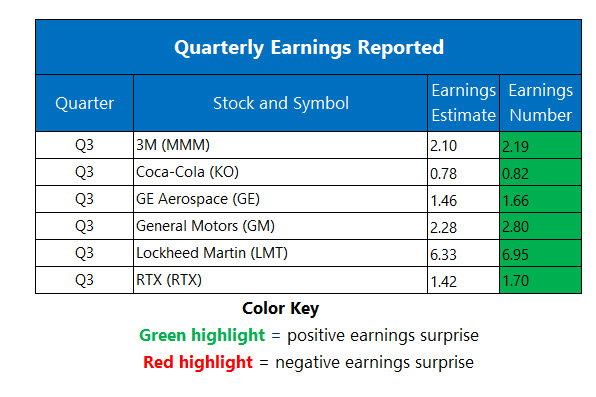 Quarterly Earnings Reported

| Quarter | Stock and Symbol | Earnings Estimate | Earnings Number |
|---|---|---|---|
| Q3 | 3M (MMM) | 2.10 | 2.19 |
| Q3 | Coca-Cola (KO) | 0.78 | 0.82 |
| Q3 | GE Aerospace (GE) | 1.46 | 1.66 |
| Q3 | General Motors (GM) | 2.28 | 2.80 |
| Q3 | Lockheed Martin (LMT) | 6.33 | 6.95 |
| Q3 | RTX (RTX) | 1.42 | 1.70 |

Color Key

Green highlight = positive earnings surprise

Red highlight = negative earnings surprise